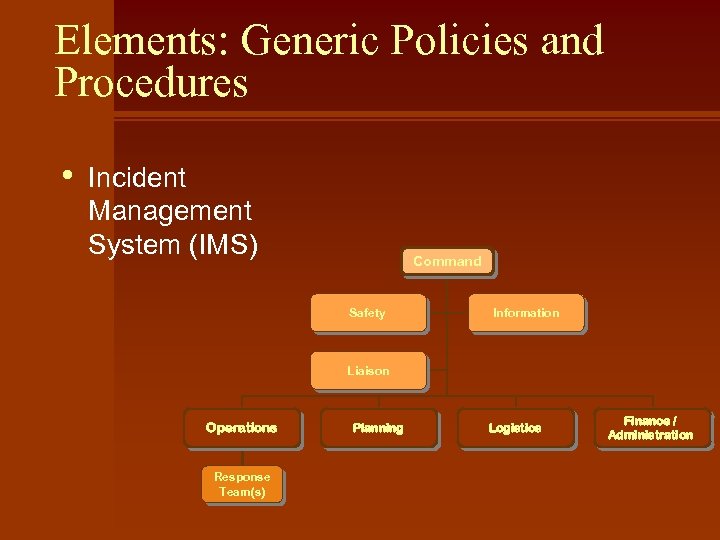 Elements: Generic Policies and Procedures

• Incident Management System (IMS)

Command

Safety

Information

Liaison

Operations

Planning

Logistics

Finance / Administration

Response Team(s)